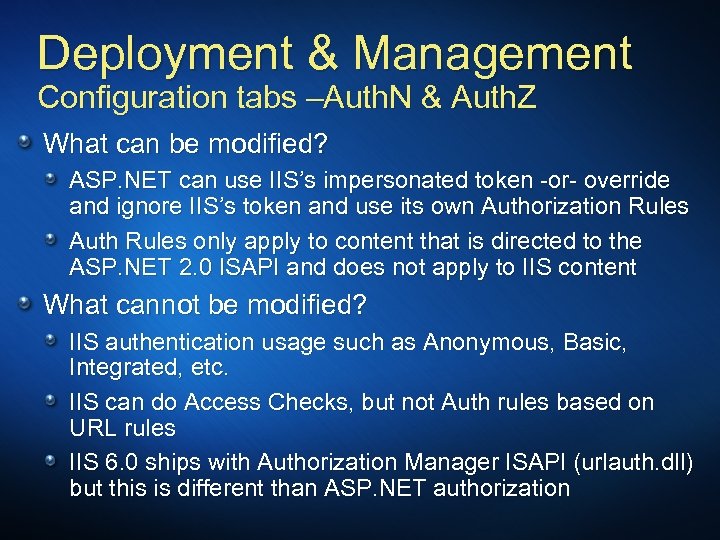 Deployment & Management
Configuration tabs –AuthN & AuthZ

What can be modified?

ASP.NET can use IIS's impersonated token -or- override and ignore IIS's token and use its own Authorization Rules

Auth Rules only apply to content that is directed to the ASP.NET 2.0 ISAPI and does not apply to IIS content

What cannot be modified?

IIS authentication usage such as Anonymous, Basic, Integrated, etc.

IIS can do Access Checks, but not Auth rules based on URL rules

IIS 6.0 ships with Authorization Manager ISAPI (urlauth.dll) but this is different than ASP.NET authorization